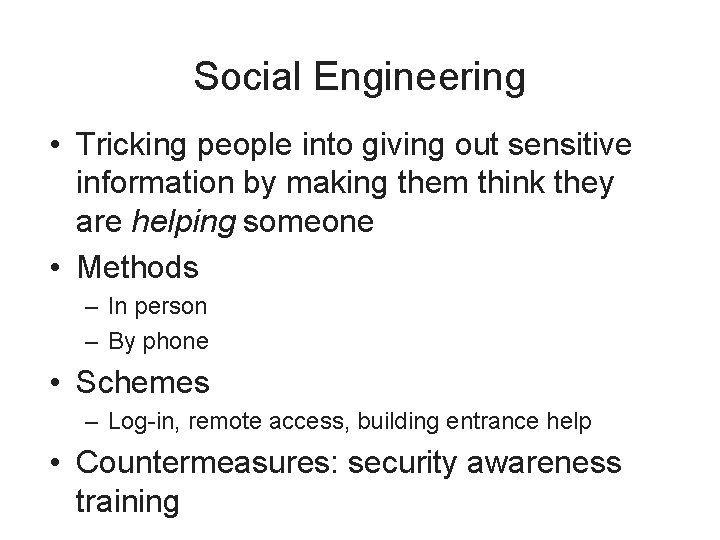 Social Engineering

• Tricking people into giving out sensitive information by making them think they are helping someone
• Methods
– In person
– By phone
• Schemes
– Log-in, remote access, building entrance help
• Countermeasures: security awareness training